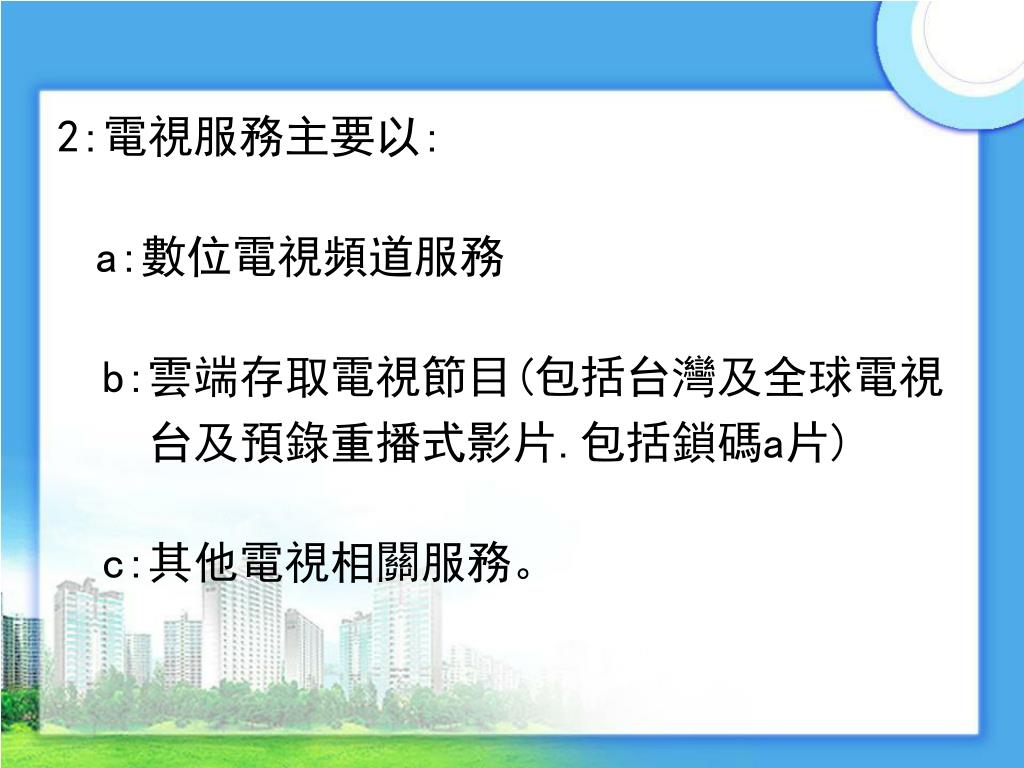 2:電視服務主要以:

a:數位電視頻道服務

b:雲端存取電視節目(包括台灣及全球電視台及預錄重播式影片.包括鎖碼a片)

c:其他電視相關服務。